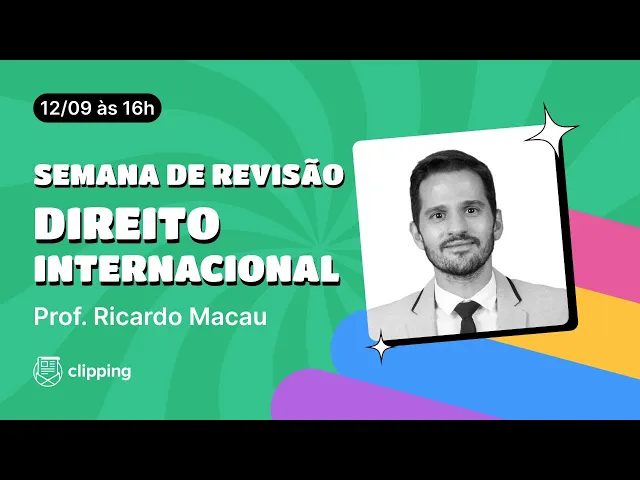 12/09 às 16h

SEMANA DE REVISÃO

DIREITO INTERNACIONAL

Prof. Ricardo Macau

clipping